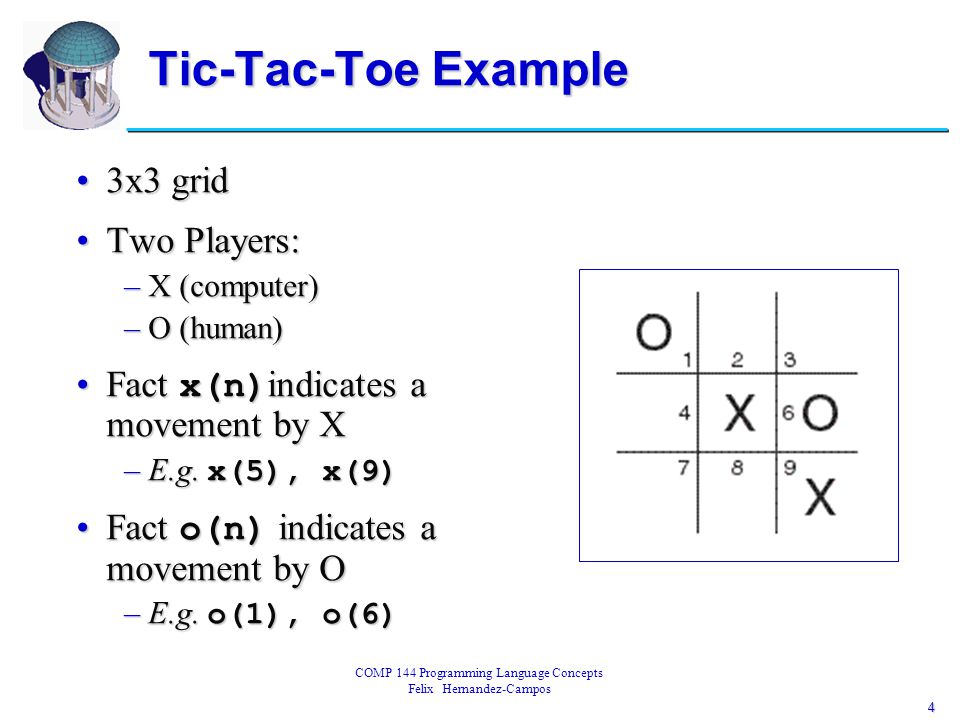 Tic-Tac-Toe Example

• 3x3 grid

• Two Players:
– X (computer)
– O (human)

• Fact x(n) indicates a movement by X
– E.g. x(5), x(9)

• Fact o(n) indicates a movement by O
– E.g. o(1), o(6)

O 1 2 3
4 X 6 O
7 8 9 X

COMP 144 Programming Language Concepts
Felix Hernandez-Campos

4